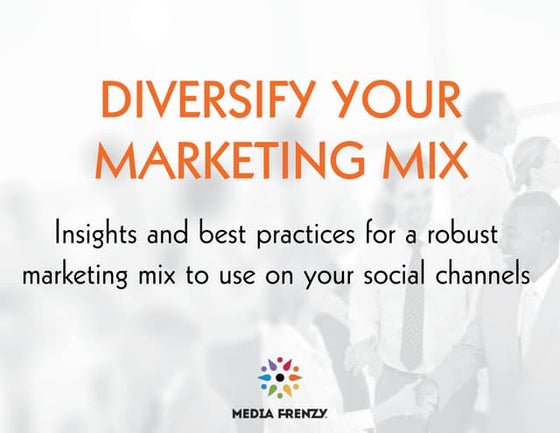 DIVERSIFY YOUR MARKETING MIX

Insights and best practices for a robust marketing mix to use on your social channels

MEDIA FRENZY